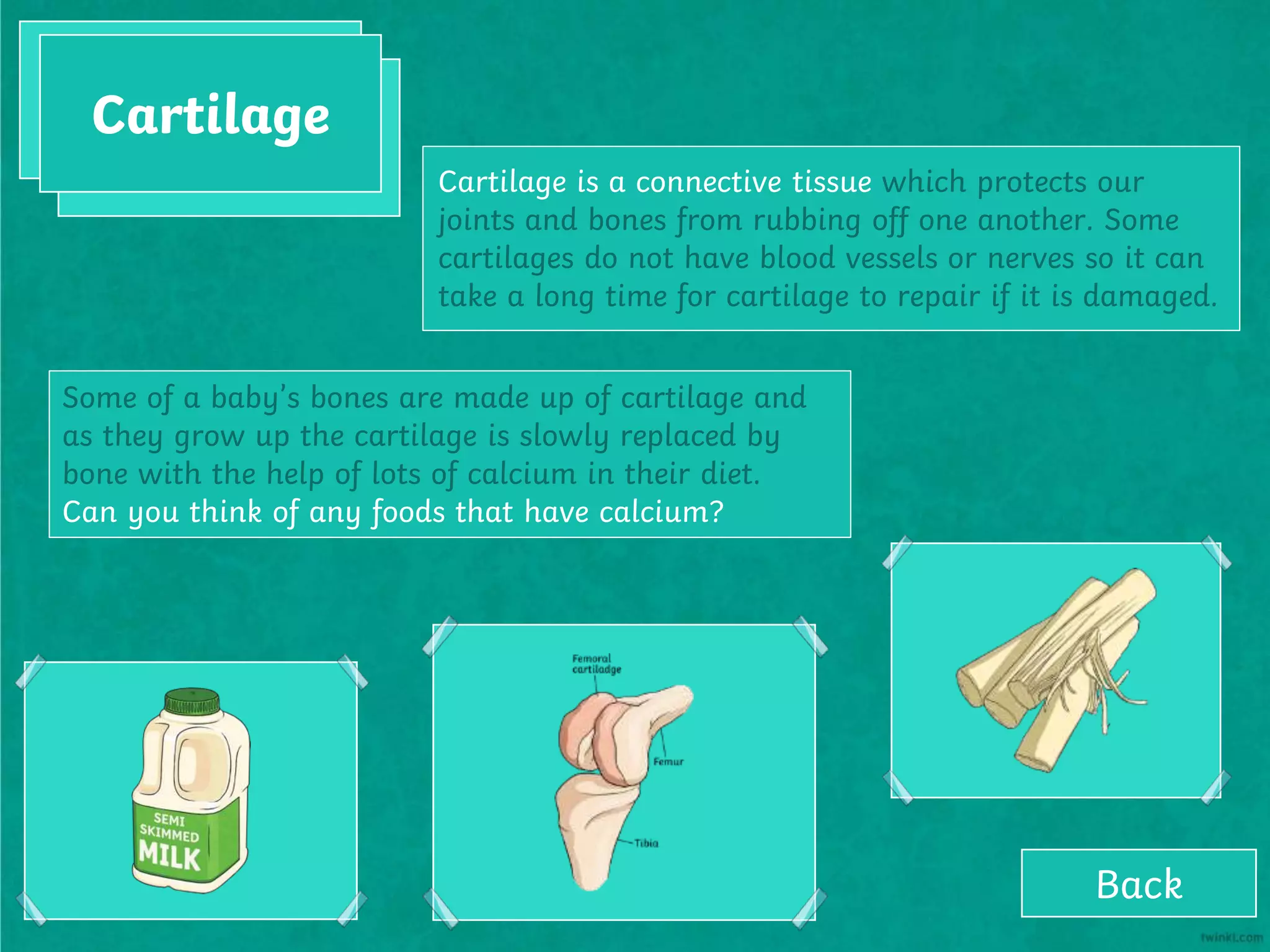 Cartilage

Cartilage is a connective tissue which protects our joints and bones from rubbing off one another. Some cartilages do not have blood vessels or nerves so it can take a long time for cartilage to repair if it is damaged.

Some of a baby's bones are made up of cartilage and as they grow up the cartilage is slowly replaced by bone with the help of lots of calcium in their diet.
Can you think of any foods that have calcium?

SEMI SKIMMED MILK

Femoral cartiladge

Femur

Tibia

Back

twinkl.com